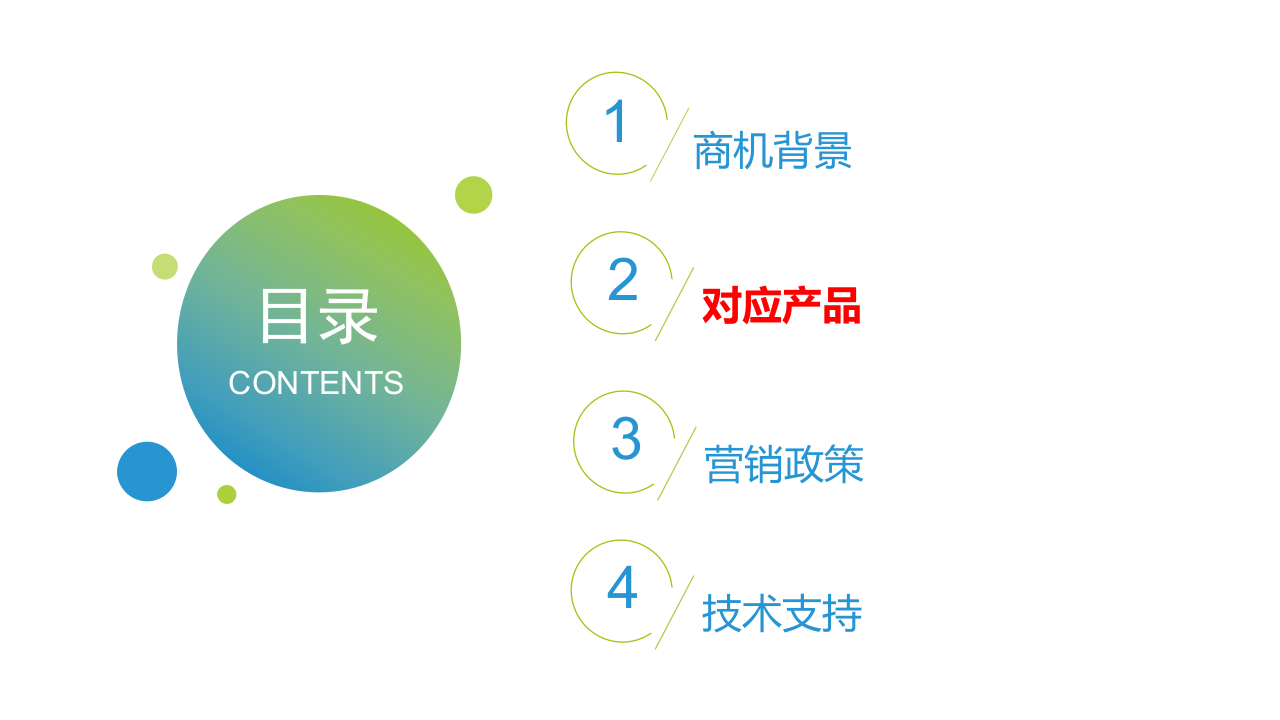 目录
CONTENTS

1 商机背景

2 对应产品

3 营销政策

4 技术支持